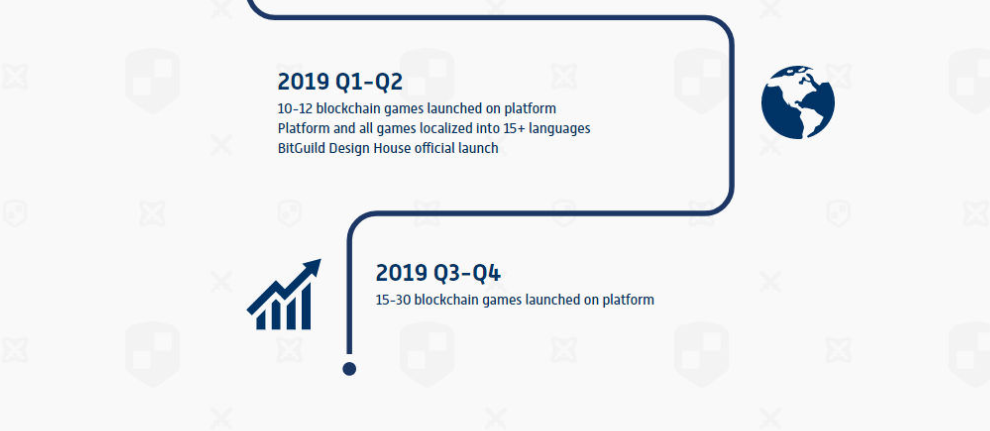 2019 Q1-Q2
10-12 blockchain games launched on platform
Platform and all games localized into 15+ languages
BitGuild Design House official launch

2019 Q3-Q4
15-30 blockchain games launched on platform